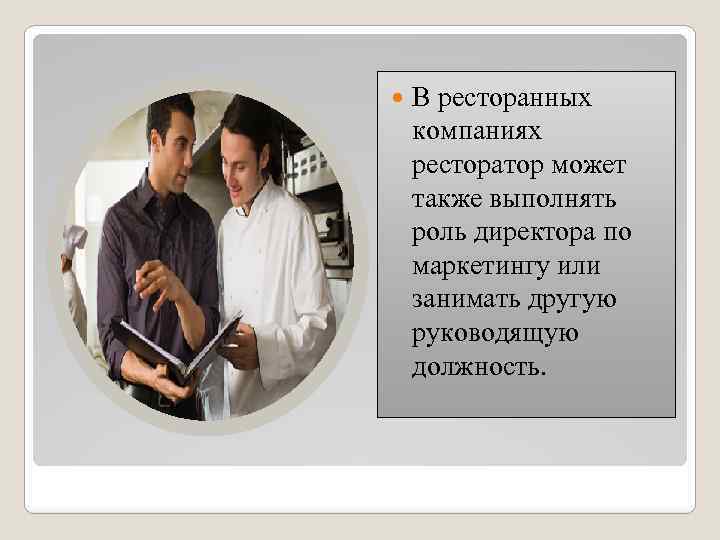 В ресторанных компаниях ресторатор может также выполнять роль директора по маркетингу или занимать другую руководящую должность.